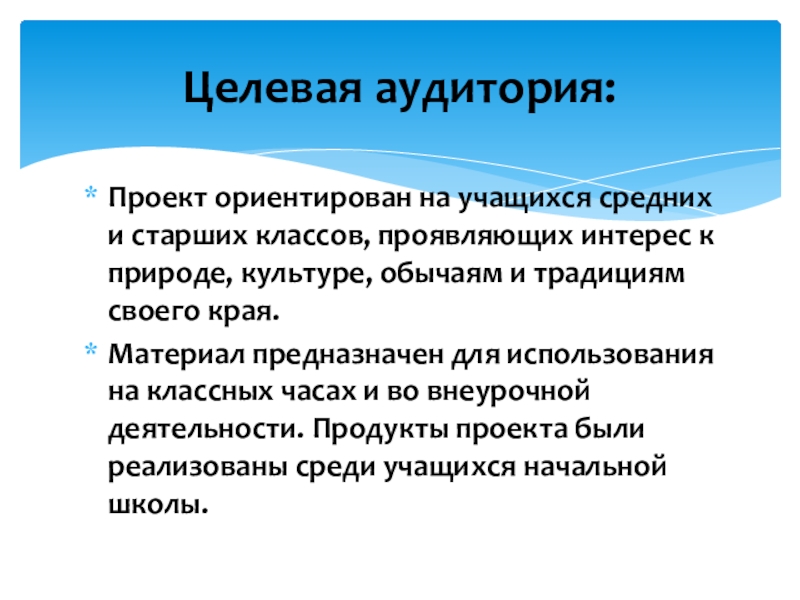 Целевая аудитория:

* Проект ориентирован на учащихся средних и старших классов, проявляющих интерес к природе, культуре, обычаям и традициям своего края.

* Материал предназначен для использования на классных часах и во внеурочной деятельности. Продукты проекта были реализованы среди учащихся начальной школы.